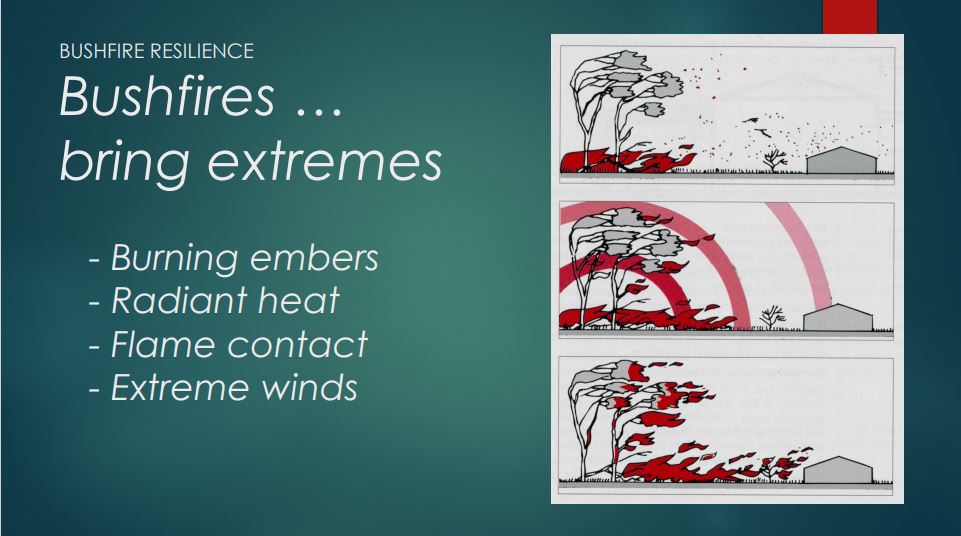 BUSHFIRE RESILIENCE

Bushfires … bring extremes

- Burning embers
- Radiant heat
- Flame contact
- Extreme winds